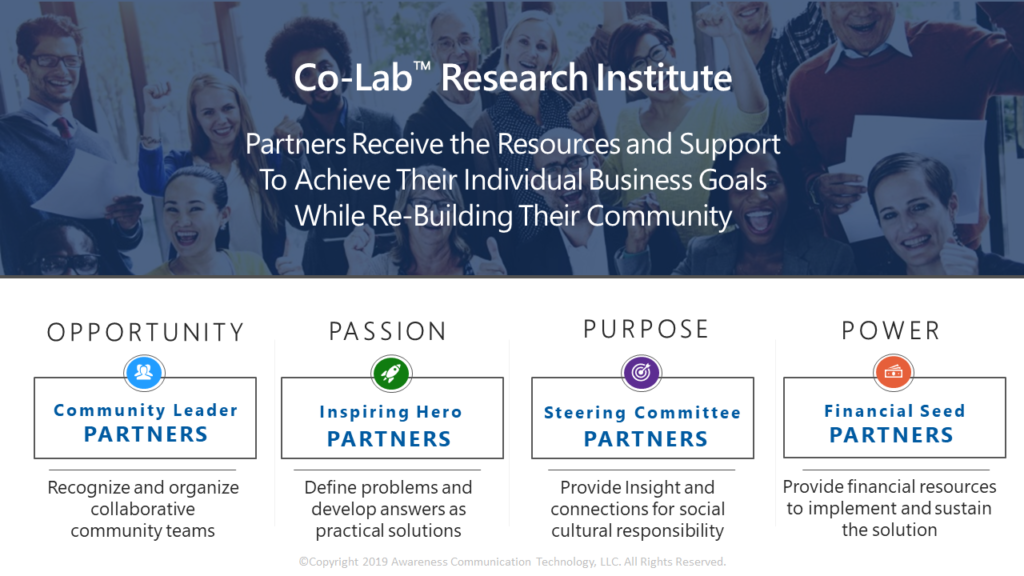 Co-Lab™ Research Institute

Partners Receive the Resources and Support To Achieve Their Individual Business Goals While Re-Building Their Community

OPPORTUNITY

Community Leader PARTNERS

Recognize and organize collaborative community teams

PASSION

Inspiring Hero PARTNERS

Define problems and develop answers as practical solutions

PURPOSE

Steering Committee PARTNERS

Provide Insight and connections for social cultural responsibility

POWER

Financial Seed PARTNERS

Provide financial resources to implement and sustain the solution

©Copyright 2019 Awareness Communication Technology, LLC. All Rights Reserved.